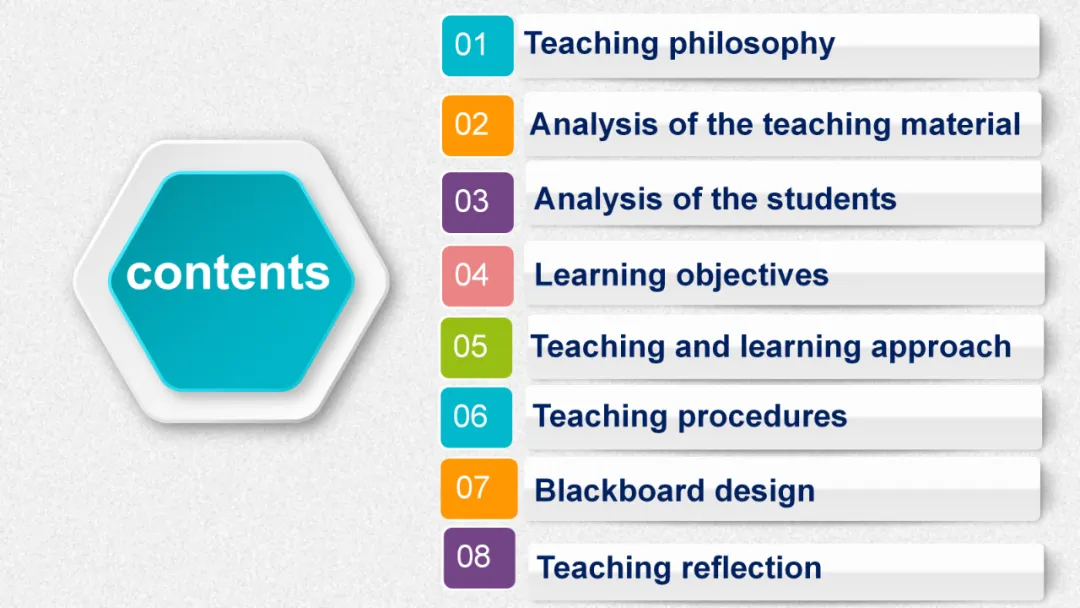 contents

01 Teaching philosophy

02 Analysis of the teaching material

03 Analysis of the students

04 Learning objectives

05 Teaching and learning approach

06 Teaching procedures

07 Blackboard design

08 Teaching reflection